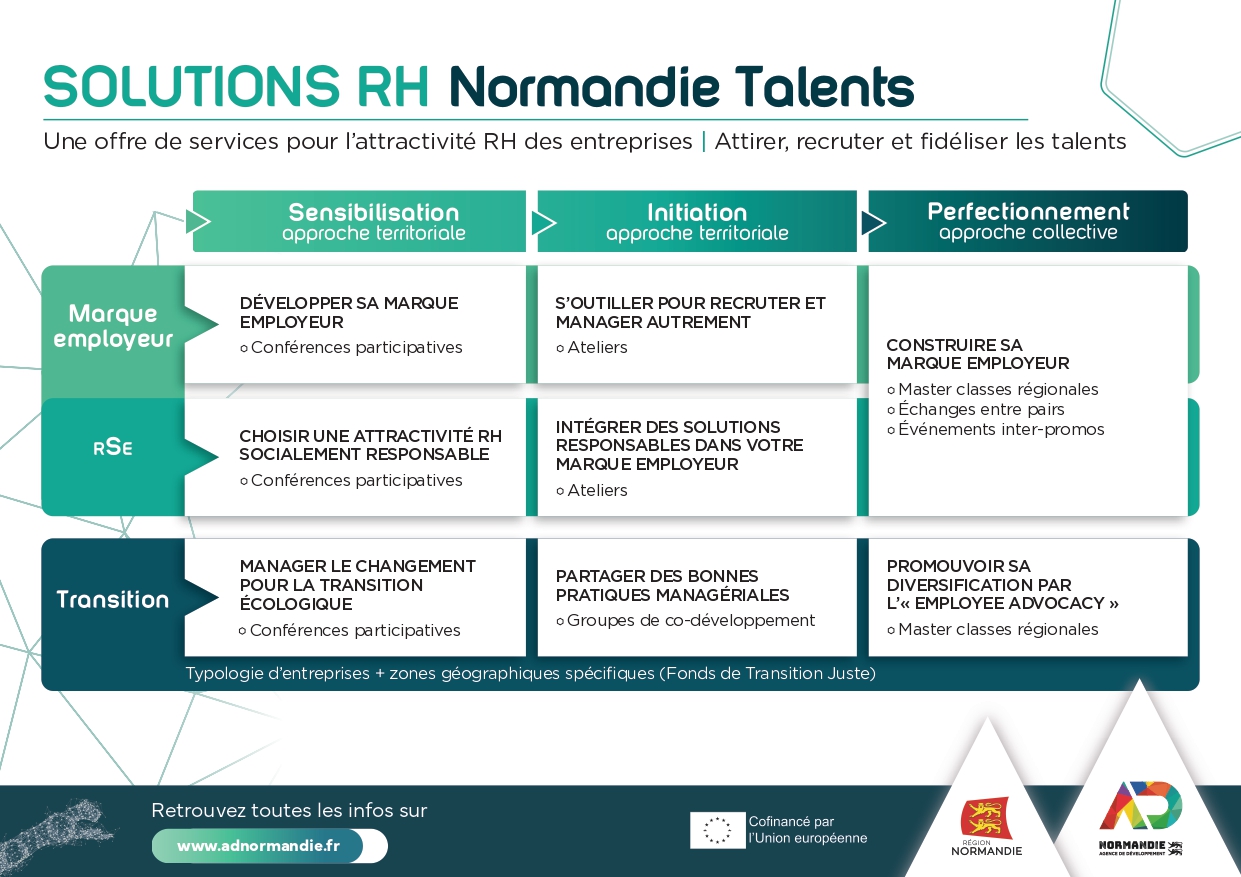 SOLUTIONS RH Normandie Talents

Une offre de services pour l'attractivité RH des entreprises | Attirer, recruter et fidéliser les talents

| | Sensibilisation approche territoriale | Initiation approche territoriale | Perfectionnement approche collective |
|---|---|---|---|
| Marque employeur | DÉVELOPPER SA MARQUE EMPLOYEUR ○ Conférences participatives | S'OUTILLER POUR RECRUTER ET MANAGER AUTREMENT ○ Ateliers | CONSTRUIRE SA MARQUE EMPLOYEUR ○ Master classes régionales ○ Échanges entre pairs ○ Événements inter-promos |
| RSE | CHOISIR UNE ATTRACTIVITÉ RH SOCIALEMENT RESPONSABLE ○ Conférences participatives | INTÉGRER DES SOLUTIONS RESPONSABLES DANS VOTRE MARQUE EMPLOYEUR ○ Ateliers | |
| Transition | MANAGER LE CHANGEMENT POUR LA TRANSITION ÉCOLOGIQUE ○ Conférences participatives | PARTAGER DES BONNES PRATIQUES MANAGÉRIALES ○ Groupes de co-développement | PROMOUVOIR SA DIVERSIFICATION PAR L'« EMPLOYEE ADVOCACY » ○ Master classes régionales |

Typologie d'entreprises + zones géographiques spécifiques (Fonds de Transition Juste)

Retrouvez toutes les infos sur
www.adnormandie.fr

Cofinancé par l'Union européenne

RÉGION NORMANDIE

AD NORMANDIE AGENCE DE DÉVELOPPEMENT